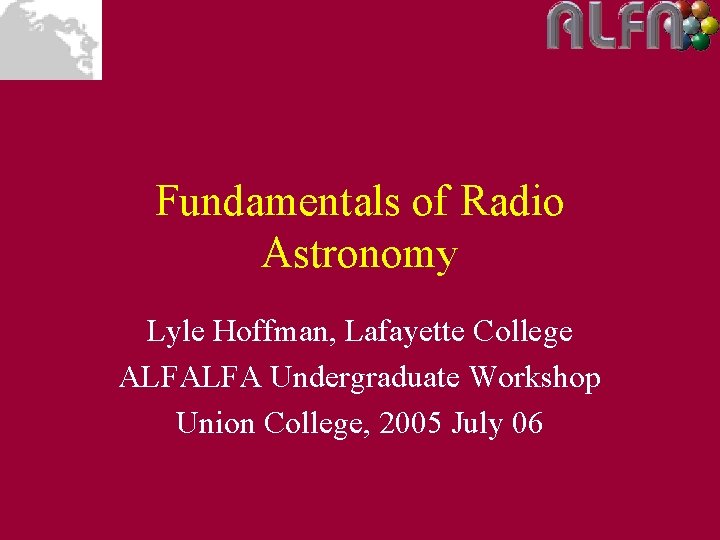 ALFA

Fundamentals of Radio Astronomy

Lyle Hoffman, Lafayette College
ALFALFA Undergraduate Workshop
Union College, 2005 July 06